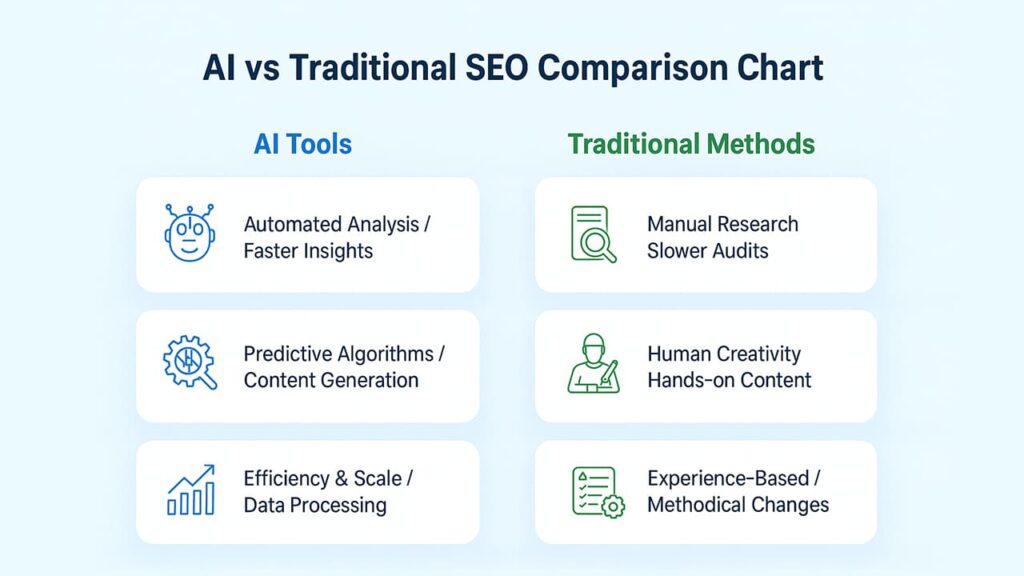 AI vs Traditional SEO Comparison Chart

AI Tools

Automated Analysis / Faster Insights

Predictive Algorithms / Content Generation

Efficiency & Scale / Data Processing

Traditional Methods

Manual Research Slower Audits

Human Creativity Hands-on Content

Experience-Based / Methodical Changes